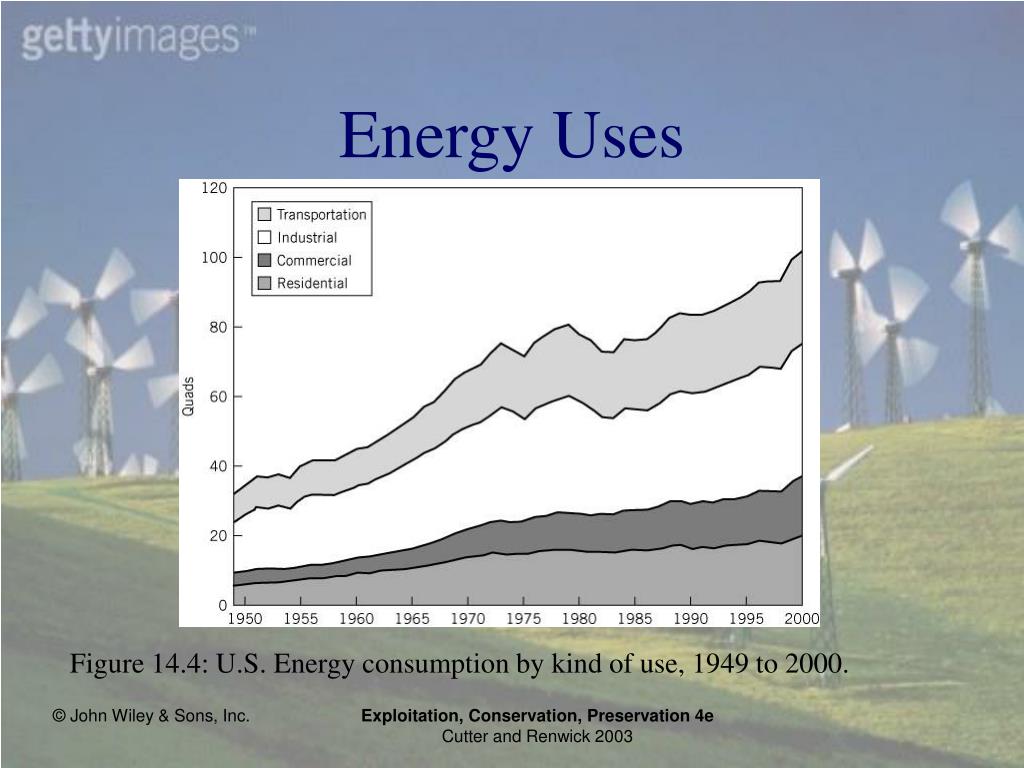 gettyimages™

Energy Uses

Transportation
Industrial
Commercial
Residential

Quads

120
100
80
60
40
20
0

1950 1955 1960 1965 1970 1975 1980 1985 1990 1995 2000

Figure 14.4: U.S. Energy consumption by kind of use, 1949 to 2000.

© John Wiley & Sons, Inc.

Exploitation, Conservation, Preservation 4e
Cutter and Renwick 2003